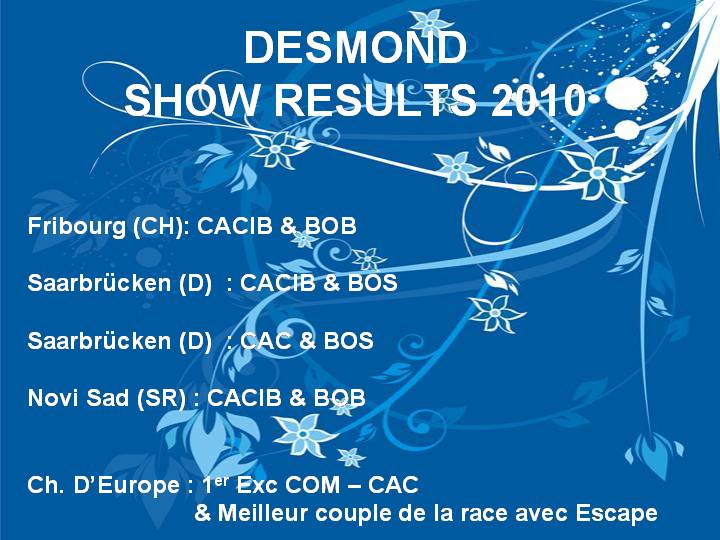 DESMOND
SHOW RESULTS 2010

Fribourg (CH): CACIB & BOB

Saarbrücken (D) : CACIB & BOS

Saarbrücken (D) : CAC & BOS

Novi Sad (SR) : CACIB & BOB

Ch. D'Europe : 1$^{er}$ Exc COM – CAC
& Meilleur couple de la race avec Escape